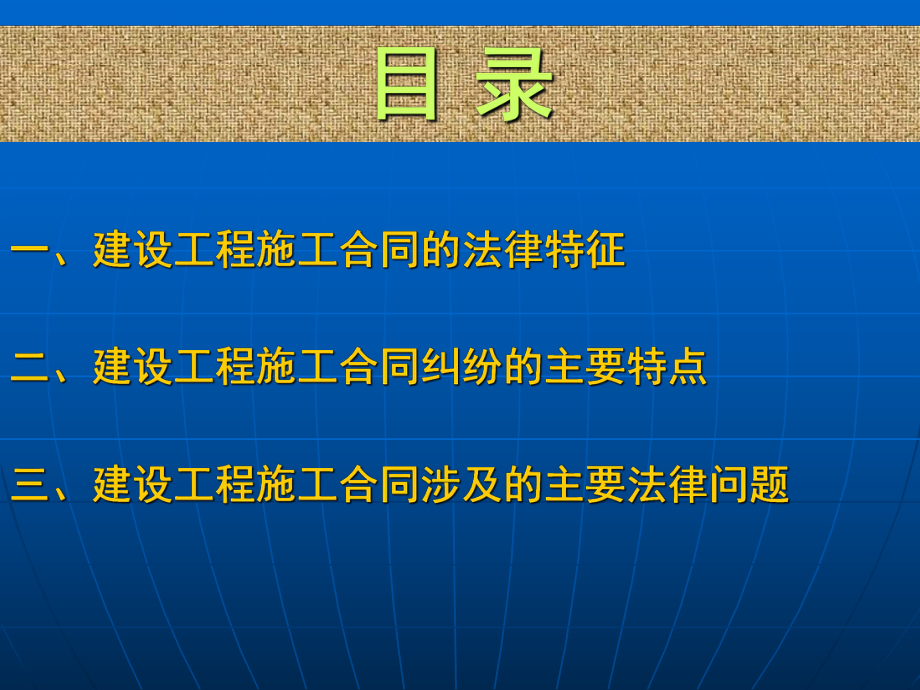 目 录

一、建设工程施工合同的法律特征

二、建设工程施工合同纠纷的主要特点

三、建设工程施工合同涉及的主要法律问题